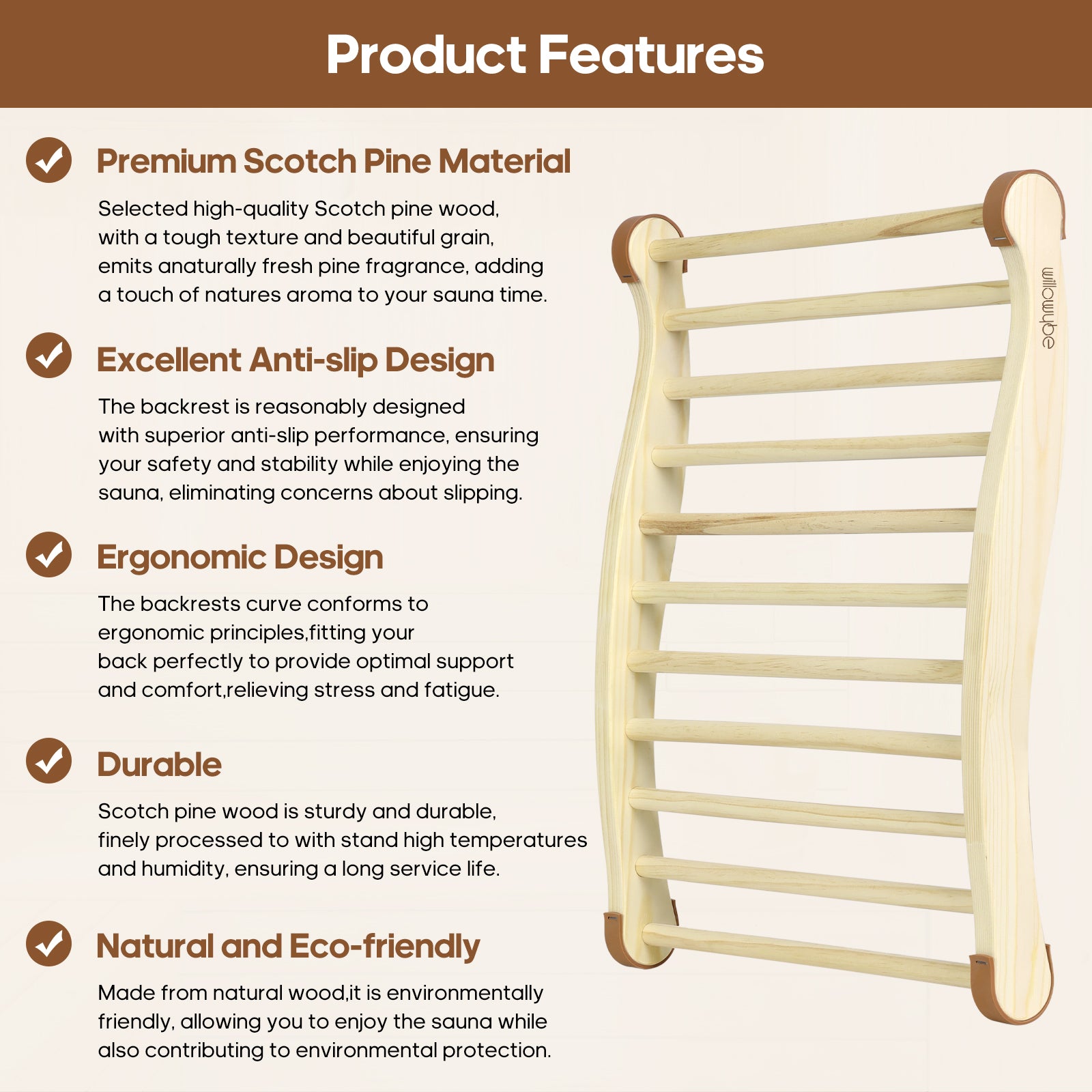 Product Features

Premium Scotch Pine Material

Selected high-quality Scotch pine wood, with a tough texture and beautiful grain, emits anaturally fresh pine fragrance, adding a touch of natures aroma to your sauna time.

Excellent Anti-slip Design

The backrest is reasonably designed with superior anti-slip performance, ensuring your safety and stability while enjoying the sauna, eliminating concerns about slipping.

Ergonomic Design

The backrests curve conforms to ergonomic principles,fitting your back perfectly to provide optimal support and comfort,relieving stress and fatigue.

Durable

Scotch pine wood is sturdy and durable, finely processed to with stand high temperatures and humidity, ensuring a long service life.

Natural and Eco-friendly

Made from natural wood,it is environmentally friendly, allowing you to enjoy the sauna while also contributing to environmental protection.

willowybe